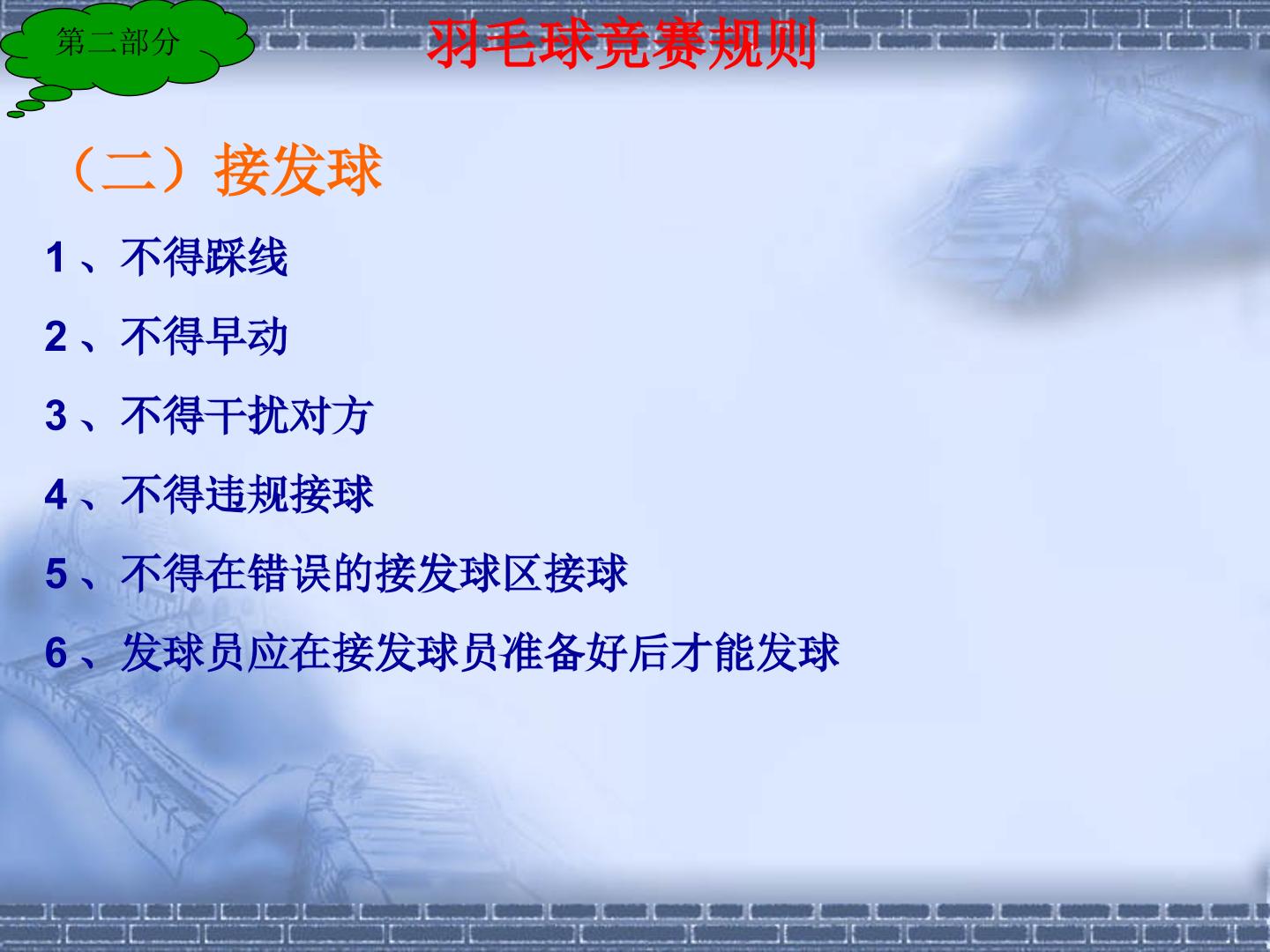 第二部分

羽毛球竞赛规则

（二）接发球

1、不得踩线

2、不得早动

3、不得干扰对方

4、不得违规接球

5、不得在错误的接发球区接球

6、发球员应在接发球员准备好后才能发球